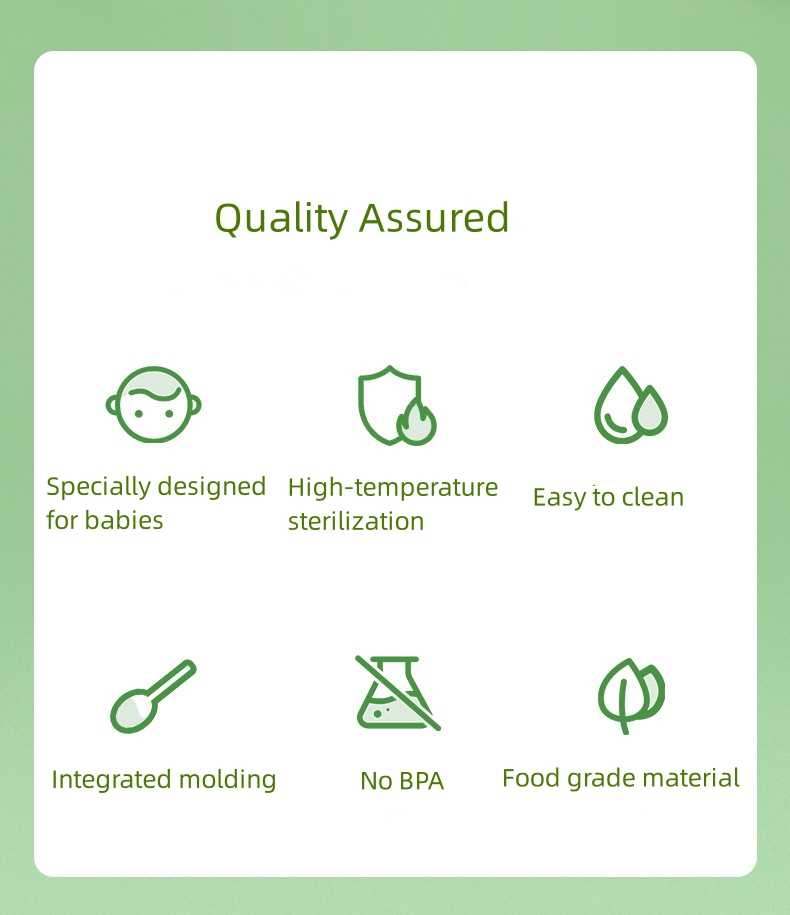 Quality Assured

Specially designed for babies

High-temperature sterilization

Easy to clean

Integrated molding

No BPA

Food grade material